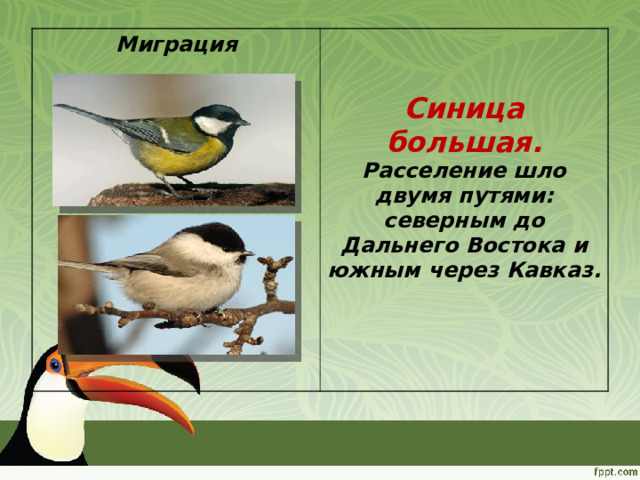 Миграция

Синица большая.

Расселение шло двумя путями: северным до Дальнего Востока и южным через Кавказ.

fppt.com